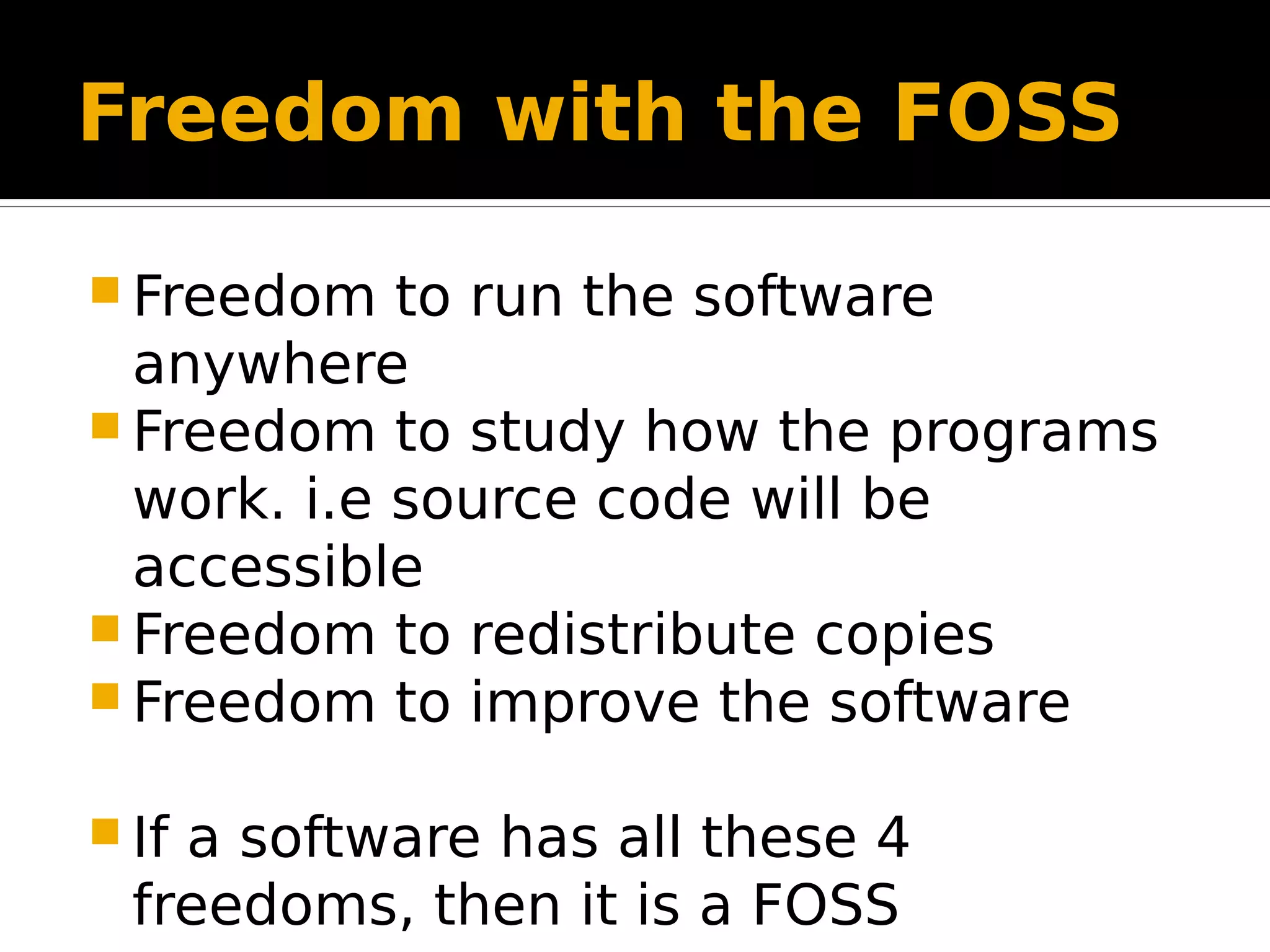 Freedom with the FOSS

Freedom to run the software anywhere
Freedom to study how the programs work. i.e source code will be accessible
Freedom to redistribute copies
Freedom to improve the software

If a software has all these 4 freedoms, then it is a FOSS